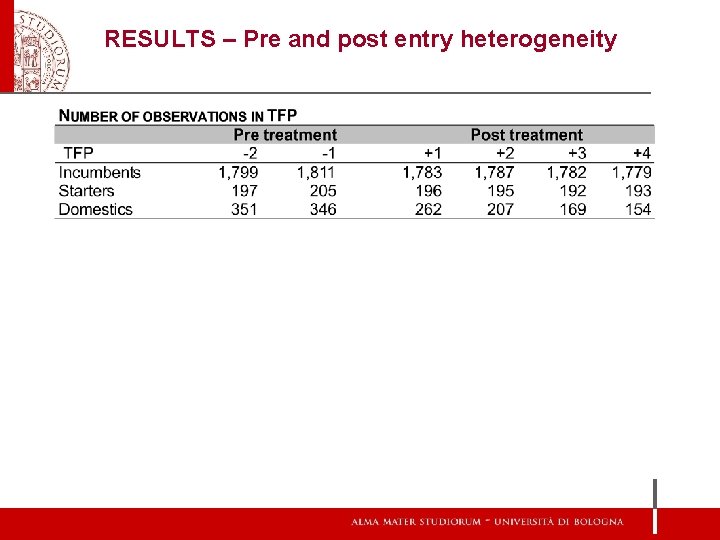 STUDIORUM

RESULTS – Pre and post entry heterogeneity

NUMBER OF OBSERVATIONS IN TFP

| | Pre treatment | | Post treatment | | | |
|---|---|---|---|---|---|---|
| TFP | -2 | -1 | +1 | +2 | +3 | +4 |
| Incumbents | 1,799 | 1,811 | 1,783 | 1,787 | 1,782 | 1,779 |
| Starters | 197 | 205 | 196 | 195 | 192 | 193 |
| Domestics | 351 | 346 | 262 | 207 | 169 | 154 |

ALMA MATER STUDIORUM ~ UNIVERSITÀ DI BOLOGNA